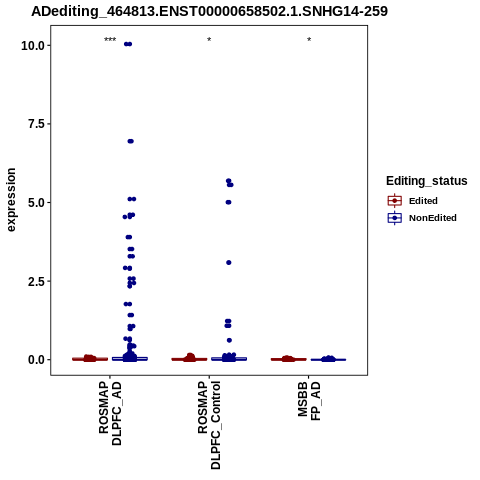 ADediting_464813.ENST00000658502.1.SNHG14-259

***
*
*

10.0
7.5
5.0
2.5
0.0

expression

ROSMAP
DLPFC_AD

ROSMAP
DLPFC_Control

MSBB
FP_AD

Editing_status
Edited
NonEdited